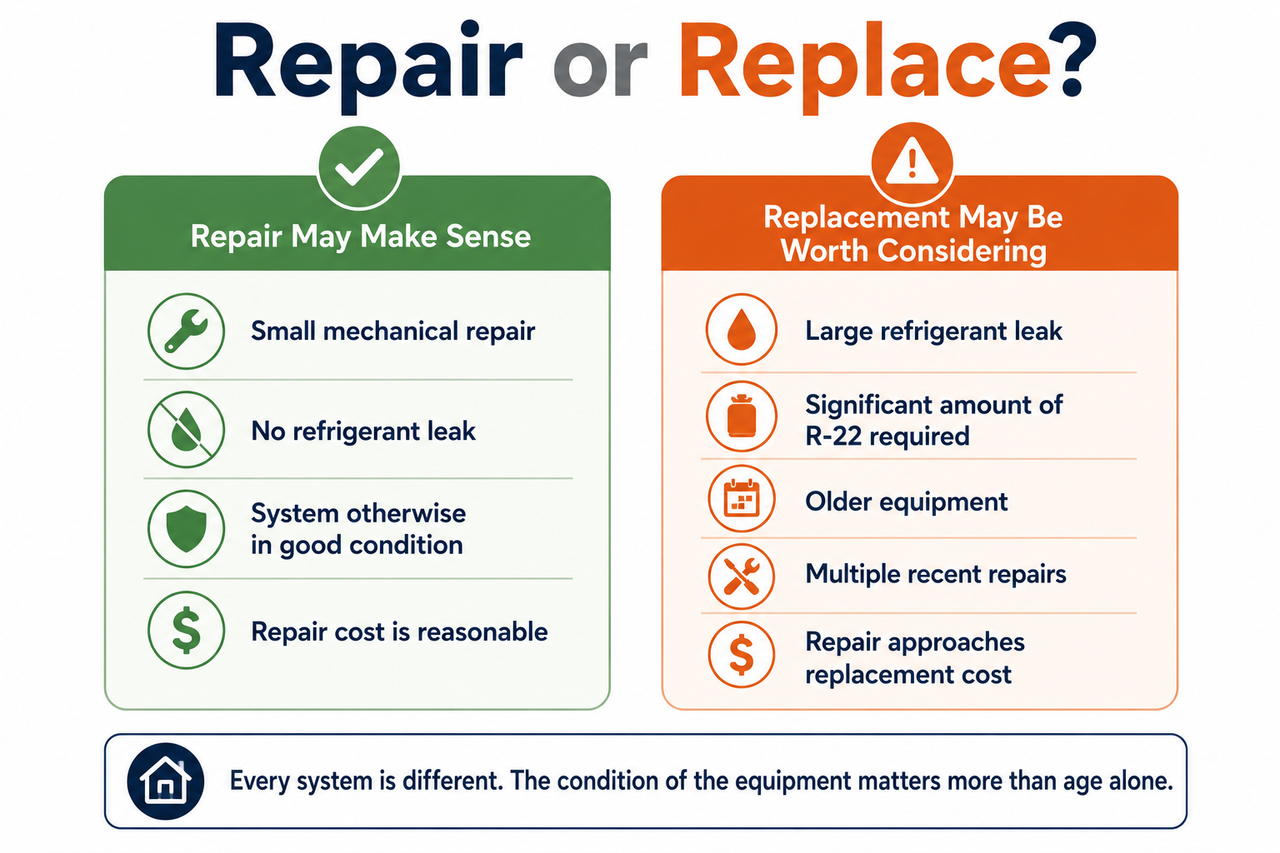 Repair or Replace?

Repair May Make Sense

Small mechanical repair

No refrigerant leak

System otherwise in good condition

$

Repair cost is reasonable

Replacement May Be Worth Considering

Large refrigerant leak

Significant amount of R-22 required

Older equipment

Multiple recent repairs

$

Repair approaches replacement cost

Every system is different. The condition of the equipment matters more than age alone.